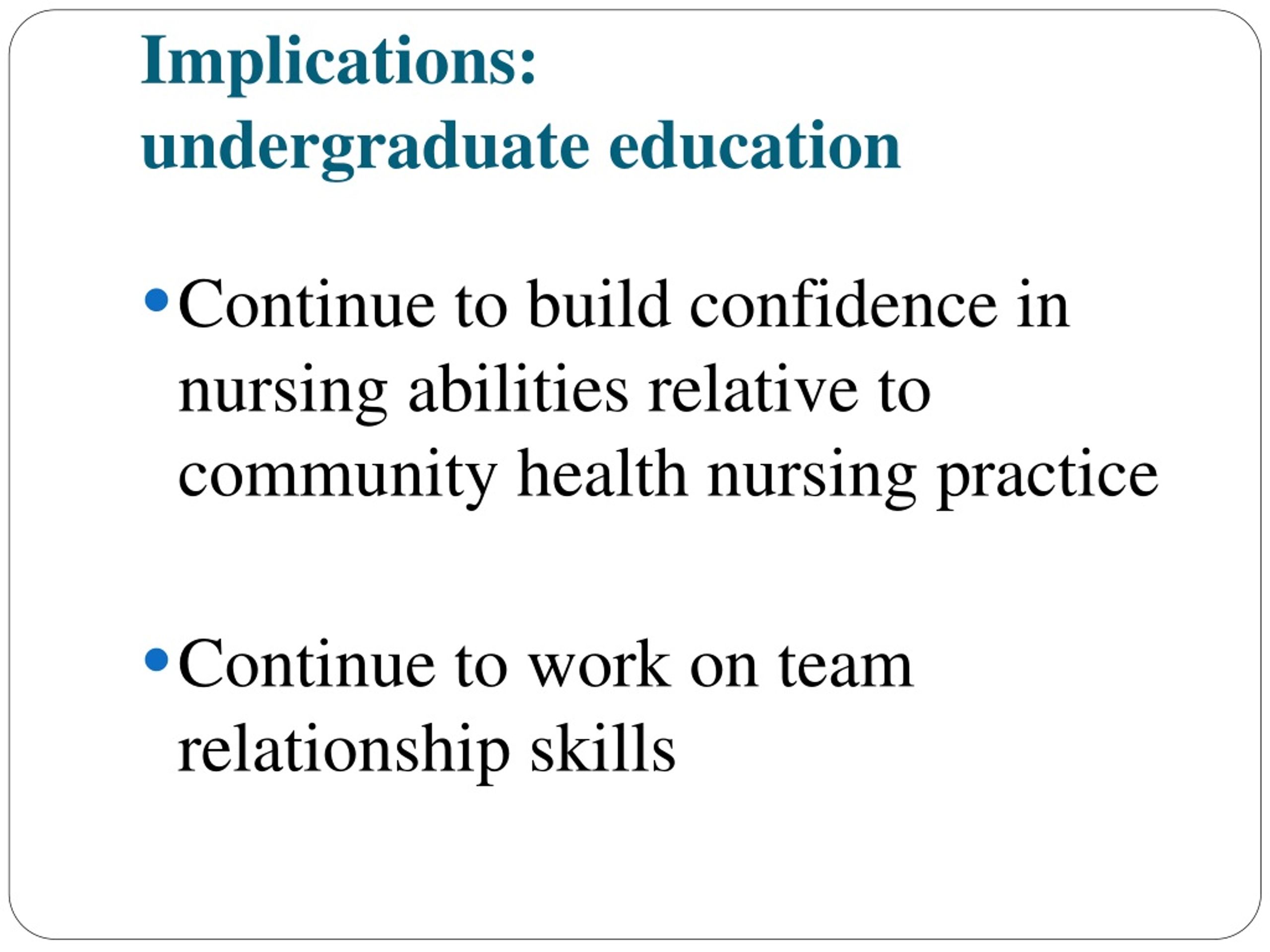 Implications:
undergraduate education

• Continue to build confidence in nursing abilities relative to community health nursing practice

• Continue to work on team relationship skills